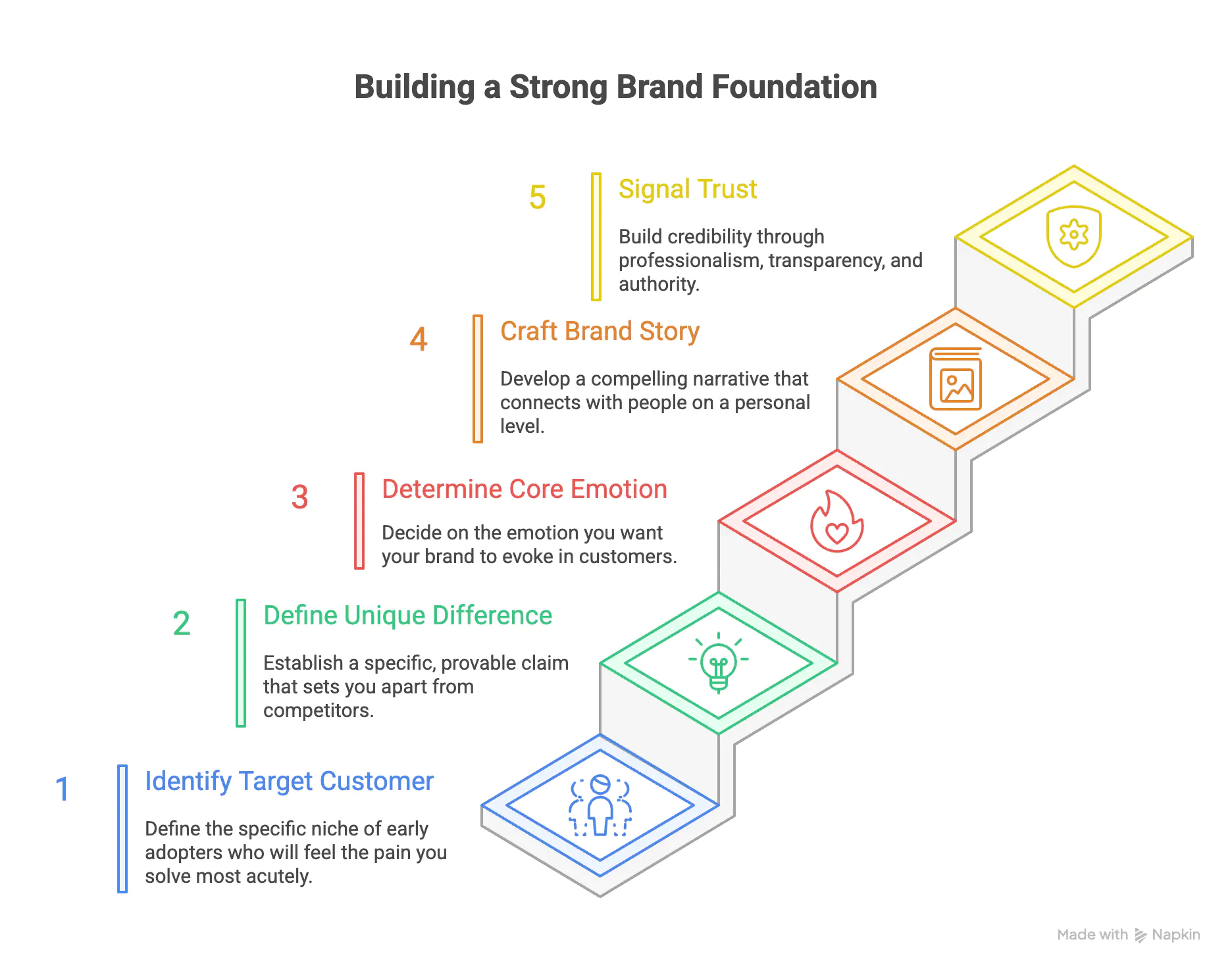 Building a Strong Brand Foundation

5

Signal Trust

Build credibility through professionalism, transparency, and authority.

4

Craft Brand Story

Develop a compelling narrative that connects with people on a personal level.

3

Determine Core Emotion

Decide on the emotion you want your brand to evoke in customers.

2

Define Unique Difference

Establish a specific, provable claim that sets you apart from competitors.

1

Identify Target Customer

Define the specific niche of early adopters who will feel the pain you solve most acutely.

Made with Napkin